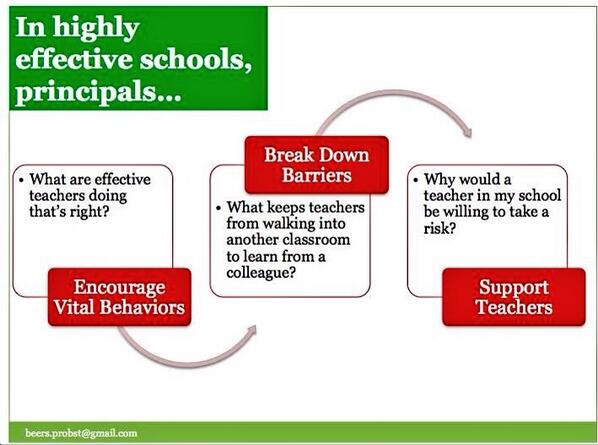 In highly effective schools, principals...

• What are effective teachers doing that's right?

Encourage Vital Behaviors

Break Down Barriers

• What keeps teachers from walking into another classroom to learn from a colleague?

• Why would a teacher in my school be willing to take a risk?

Support Teachers

beers.probst@gmail.com